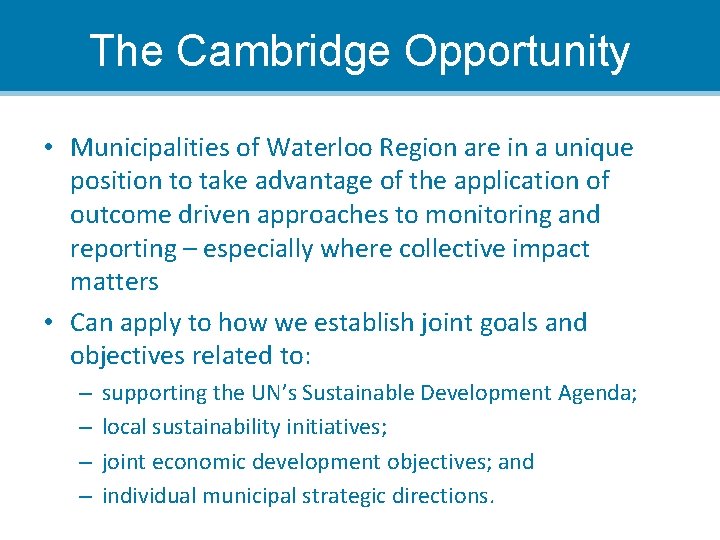 The Cambridge Opportunity

• Municipalities of Waterloo Region are in a unique position to take advantage of the application of outcome driven approaches to monitoring and reporting – especially where collective impact matters

• Can apply to how we establish joint goals and objectives related to:
– supporting the UN's Sustainable Development Agenda;
– local sustainability initiatives;
– joint economic development objectives; and
– individual municipal strategic directions.